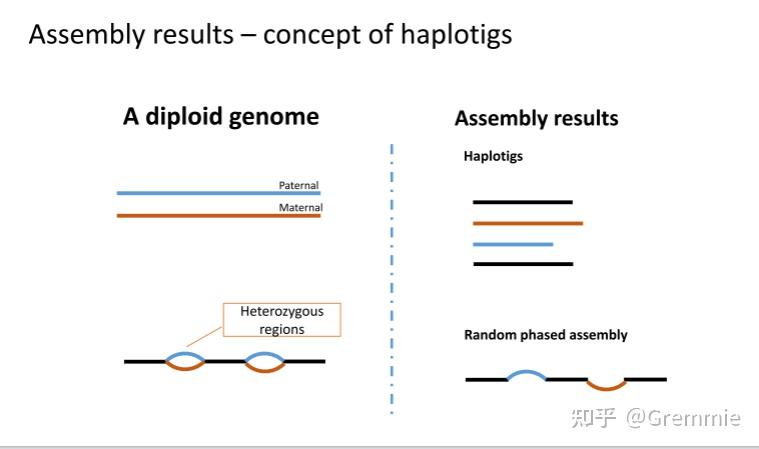 Assembly results – concept of haplotigs

A diploid genome

Paternal

Maternal

Heterozygous regions

Assembly results

Haplotigs

Random phased assembly

知乎 @Gremmie